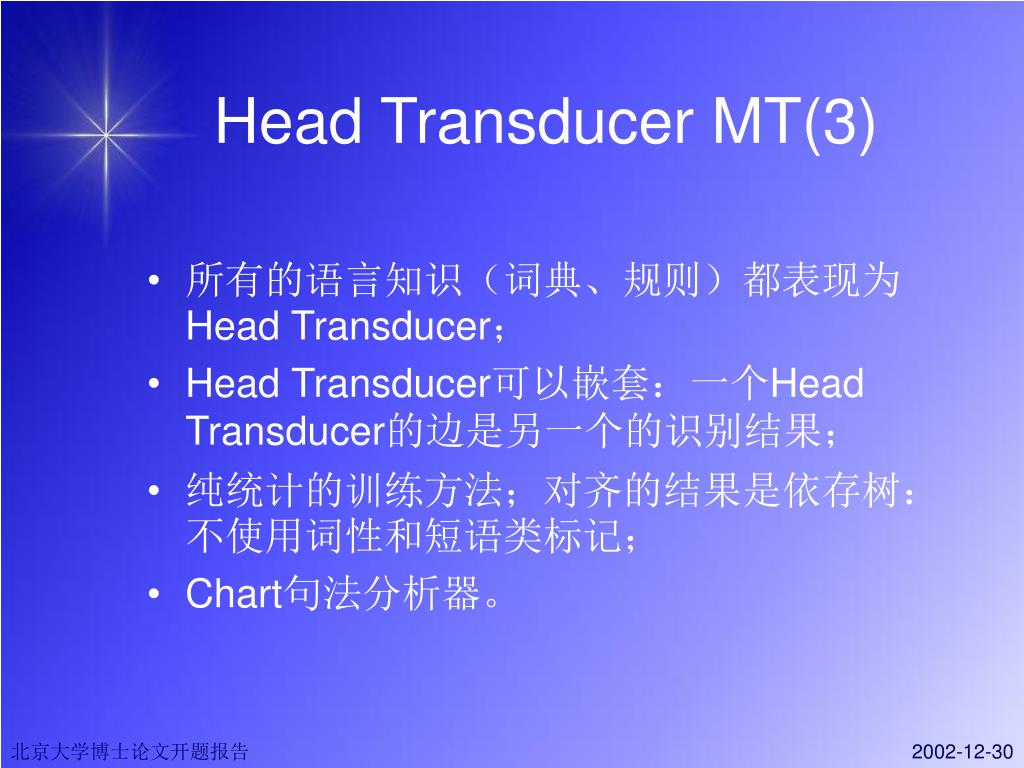 Head Transducer MT(3)

• 所有的语言知识（词典、规则）都表现为Head Transducer；
• Head Transducer可以嵌套：一个Head Transducer的边是另一个的识别结果；
• 纯统计的训练方法；对齐的结果是依存树：不使用词性和短语类标记；
• Chart句法分析器。

北京大学博士论文开题报告

2002-12-30